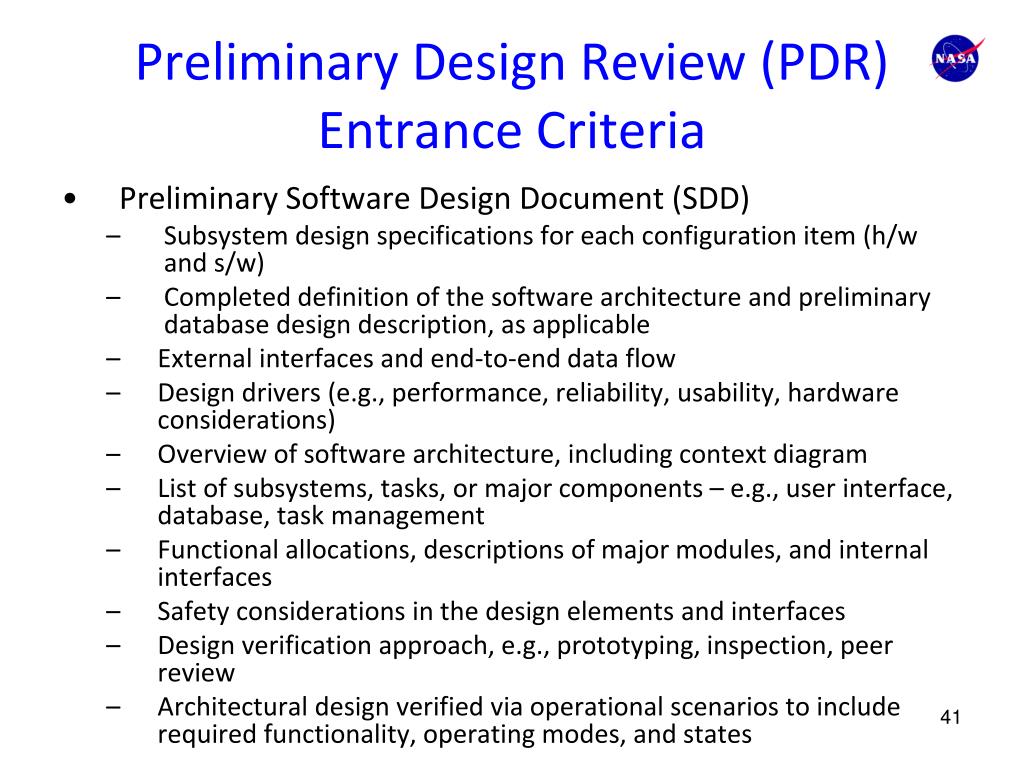 Preliminary Design Review (PDR) Entrance Criteria

NASA

• Preliminary Software Design Document (SDD)
– Subsystem design specifications for each configuration item (h/w and s/w)
– Completed definition of the software architecture and preliminary database design description, as applicable
– External interfaces and end-to-end data flow
– Design drivers (e.g., performance, reliability, usability, hardware considerations)
– Overview of software architecture, including context diagram
– List of subsystems, tasks, or major components – e.g., user interface, database, task management
– Functional allocations, descriptions of major modules, and internal interfaces
– Safety considerations in the design elements and interfaces
– Design verification approach, e.g., prototyping, inspection, peer review
– Architectural design verified via operational scenarios to include required functionality, operating modes, and states

41